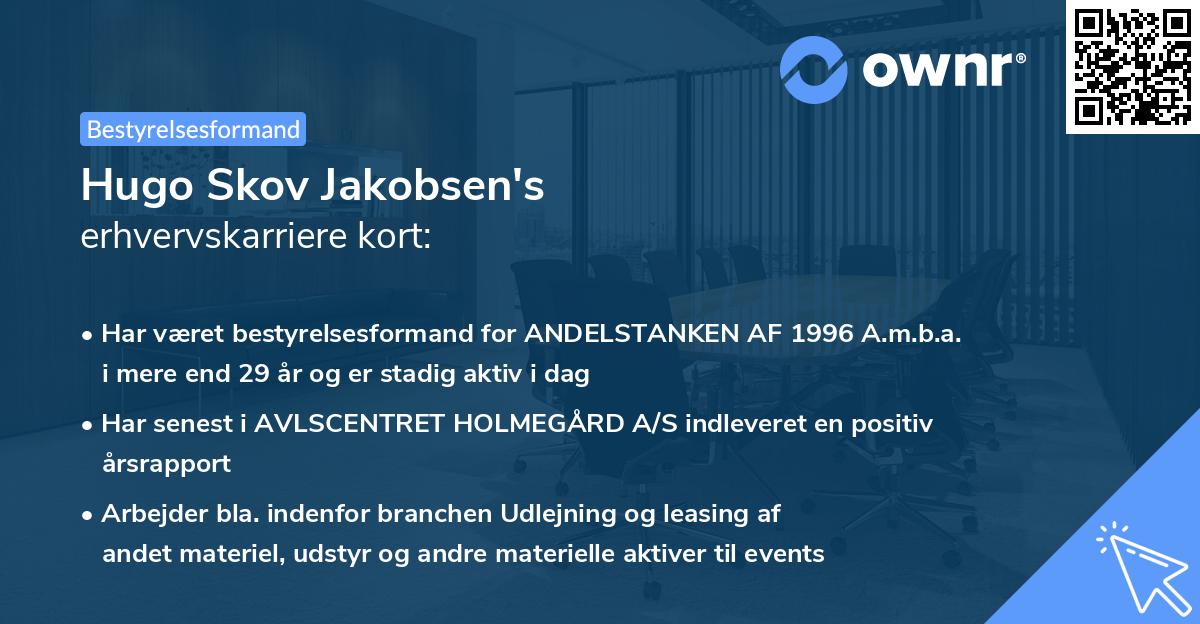 ownr®

Bestyrelsesformand

Hugo Skov Jakobsen's
erhvervskarriere kort:

• Har været bestyrelsesformand for ANDELSTANKEN AF 1996 A.m.b.a. i mere end 29 år og er stadig aktiv i dag

• Har senest i AVLSCENTRET HOLMEGÅRD A/S indleveret en positiv årsrapport

• Arbejder bla. indenfor branchen Udlejning og leasing af andet materiel, udstyr og andre materielle aktiver til events